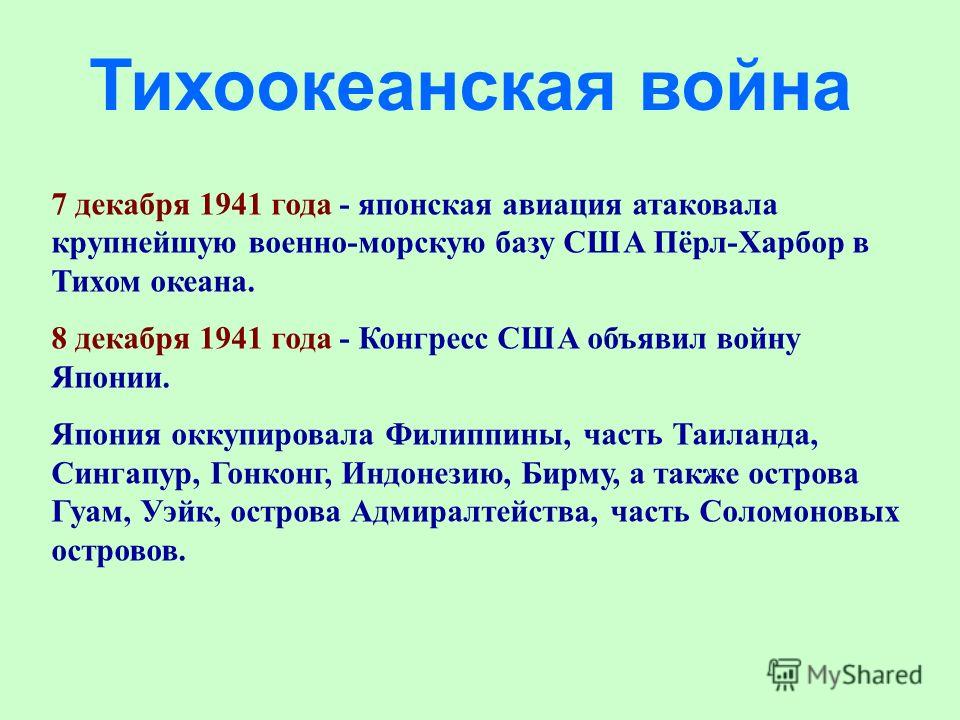 Тихоокеанская война

7 декабря 1941 года - японская авиация атаковала крупнейшую военно-морскую базу США Пёрл-Харбор в Тихом океана.

8 декабря 1941 года - Конгресс США объявил войну Японии.

Япония оккупировала Филиппины, часть Таиланда, Сингапур, Гонконг, Индонезию, Бирму, а также острова Гуам, Уэйк, острова Адмиралтейства, часть Соломоновых островов.

MyShared